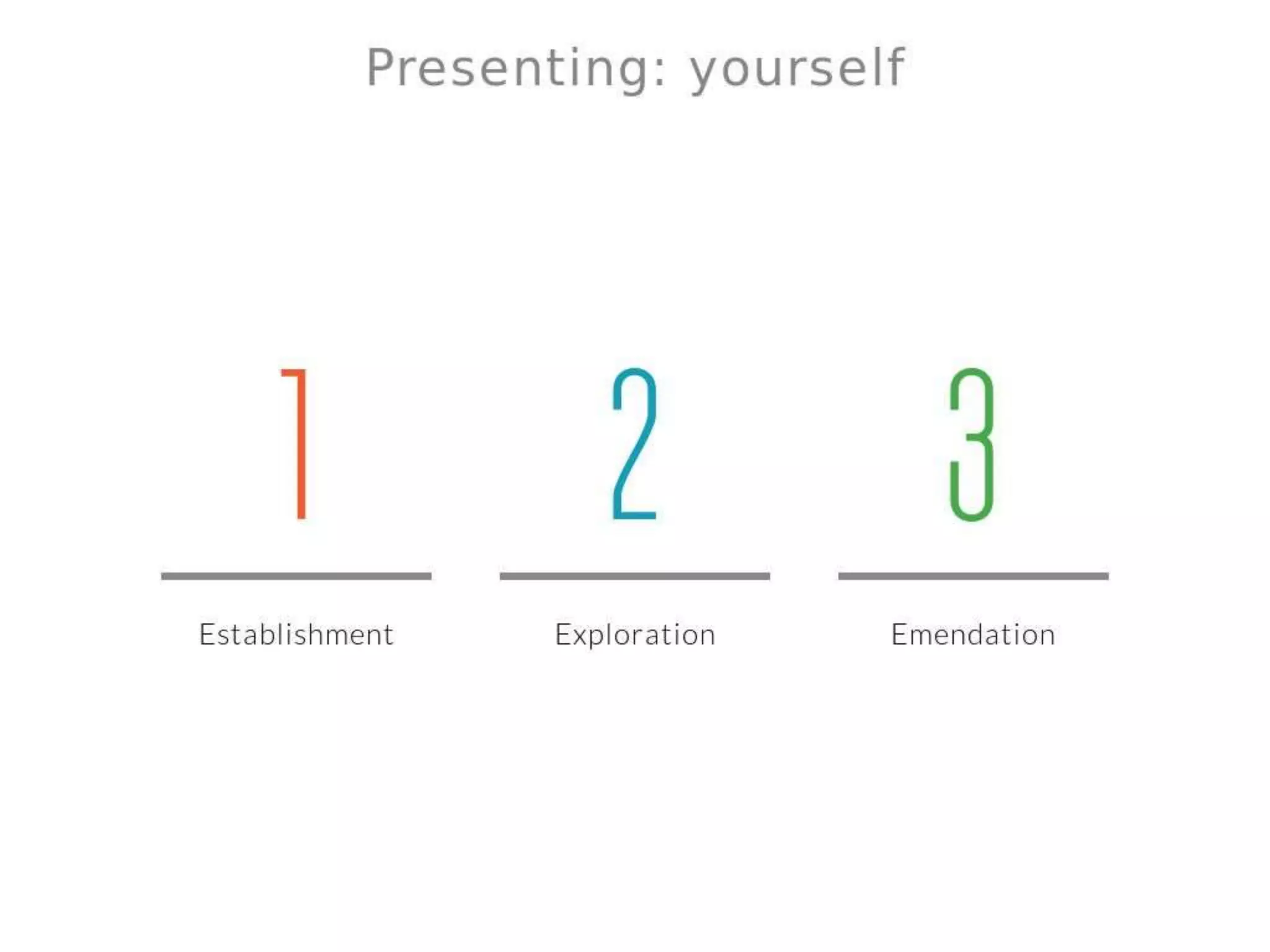 Presenting: yourself

1

Establishment

2

Exploration

3

Emendation